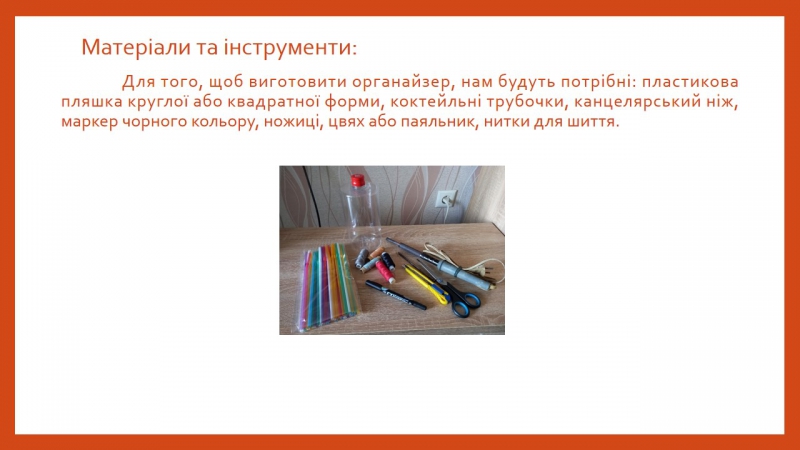 Матеріали та інструменти:

Для того, щоб виготовити органайзер, нам будуть потрібні: пластикова пляшка круглої або квадратної форми, коктейльні трубочки, канцелярський ніж, маркер чорного кольору, ножиці, цвях або паяльник, нитки для шиття.